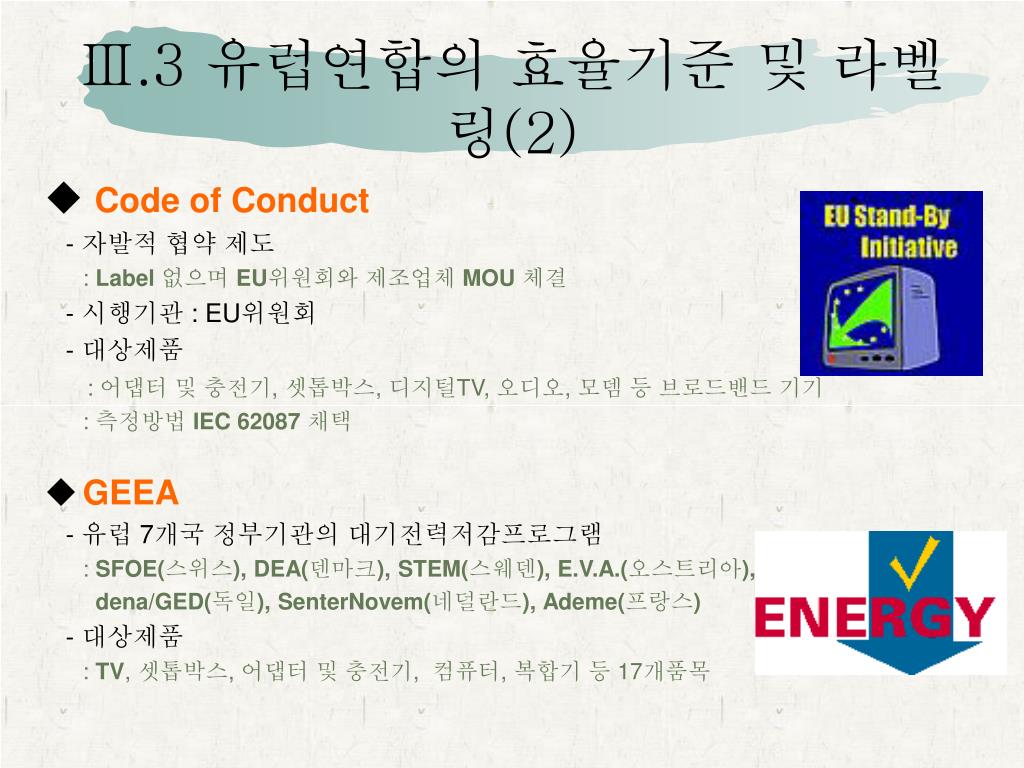 Ⅲ.3 유럽연합의 효율기준 및 라벨링(2)

◆ Code of Conduct

- 자발적 협약 제도

: Label 없으며 EU위원회와 제조업체 MOU 체결

- 시행기관 : EU위원회

- 대상제품

: 어댑터 및 충전기, 셋톱박스, 디지털TV, 오디오, 모뎀 등 브로드밴드 기기

: 측정방법 IEC 62087 채택

EU Stand-By Initiative

◆ GEEA

- 유럽 7개국 정부기관의 대기전력저감프로그램

: SFOE(스위스), DEA(덴마크), STEM(스웨덴), E.V.A.(오스트리아), dena/GED(독일), SenterNovem(네덜란드), Ademe(프랑스)

- 대상제품

: TV, 셋톱박스, 어댑터 및 충전기, 컴퓨터, 복합기 등 17개품목

ENERGY